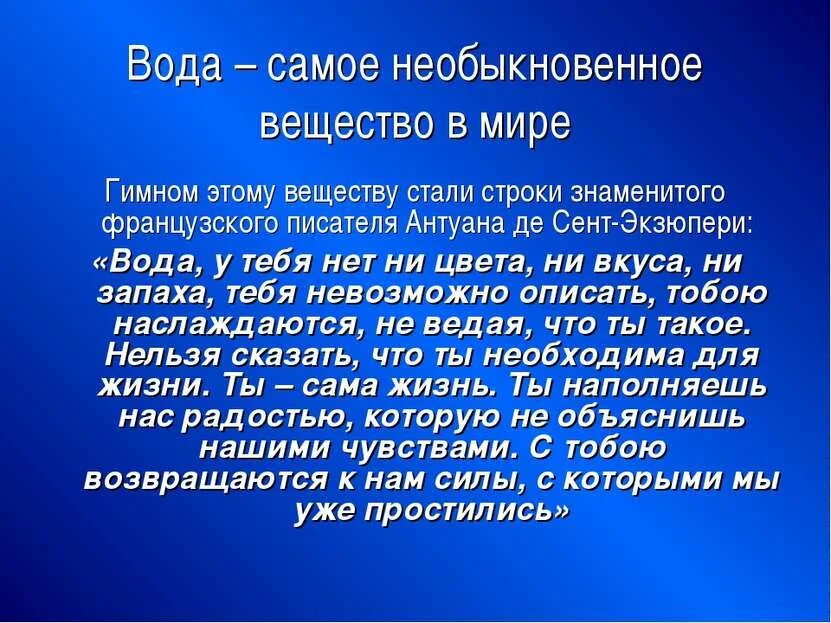 Вода – самое необыкновенное вещество в мире

Гимном этому веществу стали строки знаменитого французского писателя Антуана де Сент-Экзюпери:

«Вода, у тебя нет ни цвета, ни вкуса, ни запаха, тебя невозможно описать, тобою наслаждаются, не ведая, что ты такое. Нельзя сказать, что ты необходима для жизни. Ты – сама жизнь. Ты наполняешь нас радостью, которую не объяснишь нашими чувствами. С тобою возвращаются к нам силы, с которыми мы уже простились»